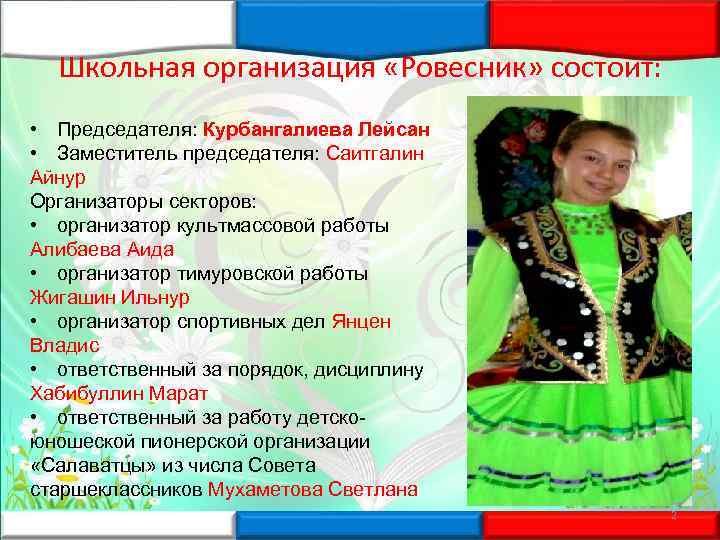 Школьная организация «Ровесник» состоит:

• Председателя: Курбангалиева Лейсан
• Заместитель председателя: Саитгалин Айнур
Организаторы секторов:
• организатор культмассовой работы Алибаева Аида
• организатор тимуровской работы Жигашин Ильнур
• организатор спортивных дел Янцен Владис
• ответственный за порядок, дисциплину Хабибуллин Марат
• ответственный за работу детско-юношеской пионерской организации «Салаватцы» из числа Совета старшеклассников Мухаметова Светлана

2